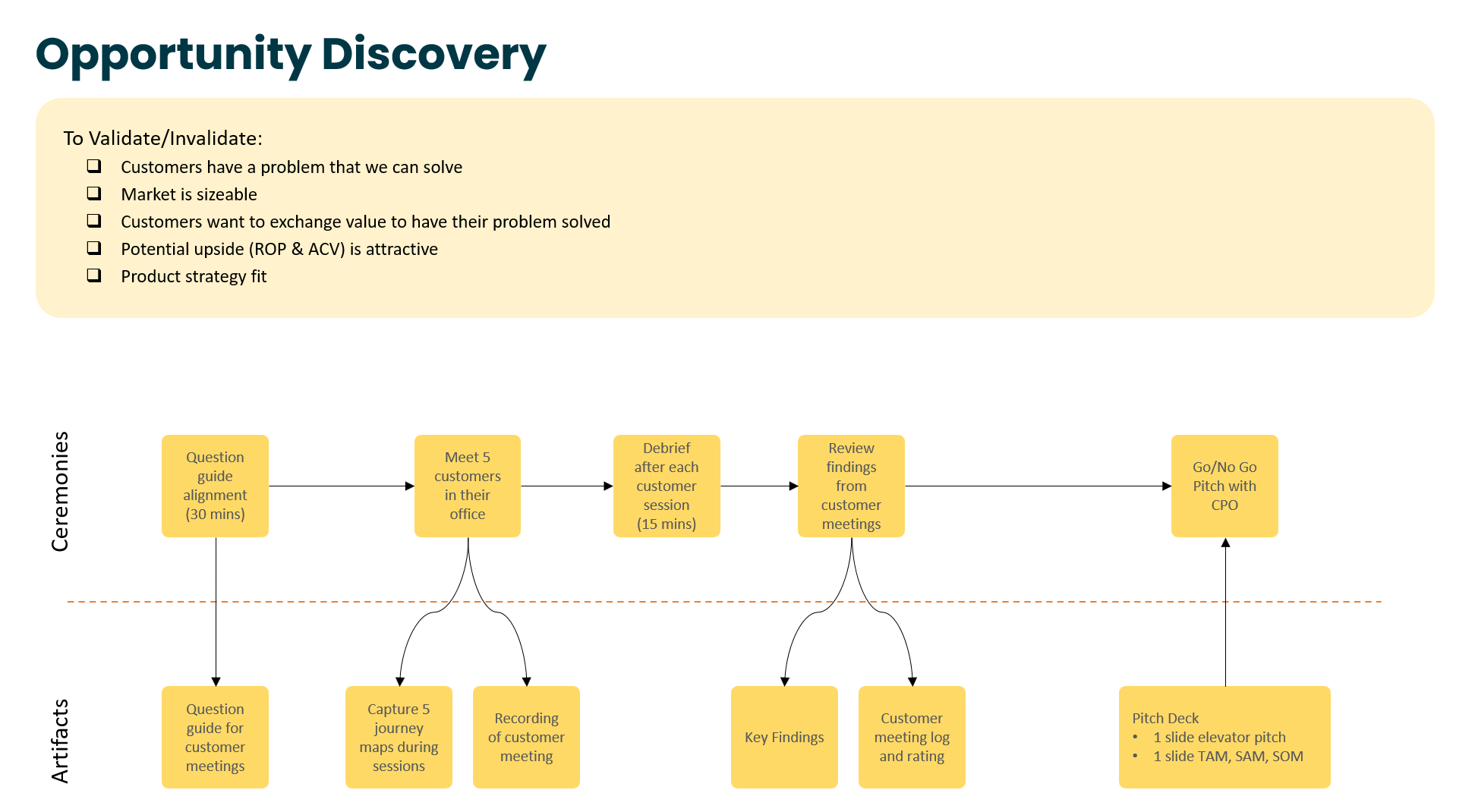 Opportunity Discovery

To Validate/Invalidate:
❑ Customers have a problem that we can solve
❑ Market is sizeable
❑ Customers want to exchange value to have their problem solved
❑ Potential upside (ROP & ACV) is attractive
❑ Product strategy fit

Ceremonies

Question guide alignment (30 mins)

Meet 5 customers in their office

Debrief after each customer session (15 mins)

Review findings from customer meetings

Go/No Go Pitch with CPO

Artifacts

Question guide for customer meetings

Capture 5 journey maps during sessions

Recording of customer meeting

Key Findings

Customer meeting log and rating

Pitch Deck
• 1 slide elevator pitch
• 1 slide TAM, SAM, SOM